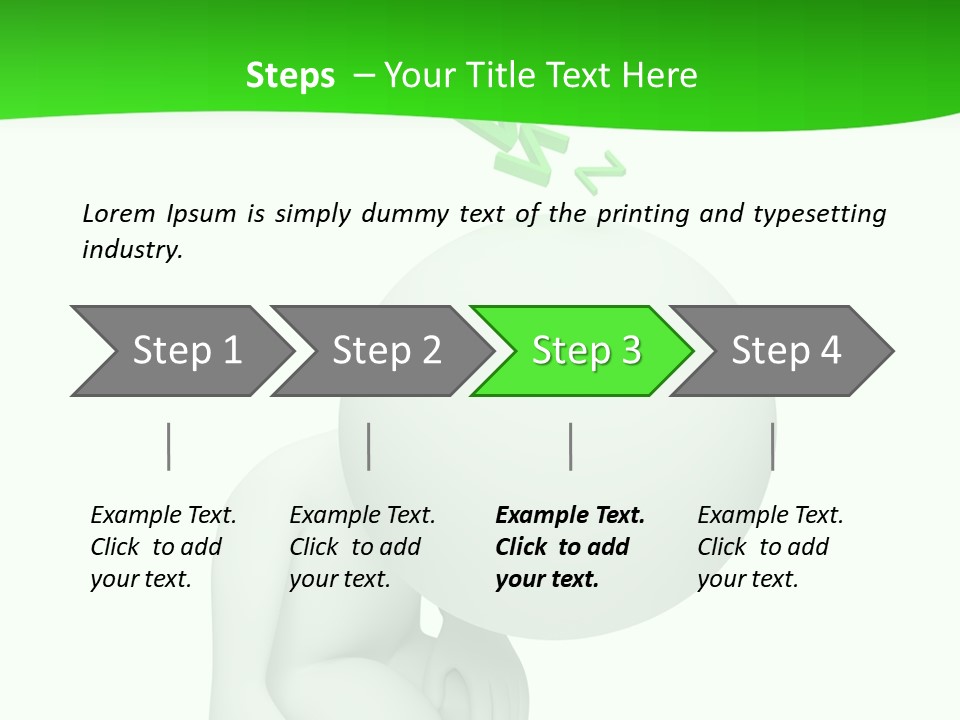 Steps – Your Title Text Here

Lorem Ipsum is simply dummy text of the printing and typesetting industry.

Step 1 Step 2 Step 3 Step 4

Example Text. Click to add your text.

Example Text. Click to add your text.

Example Text. Click to add your text.

Example Text. Click to add your text.